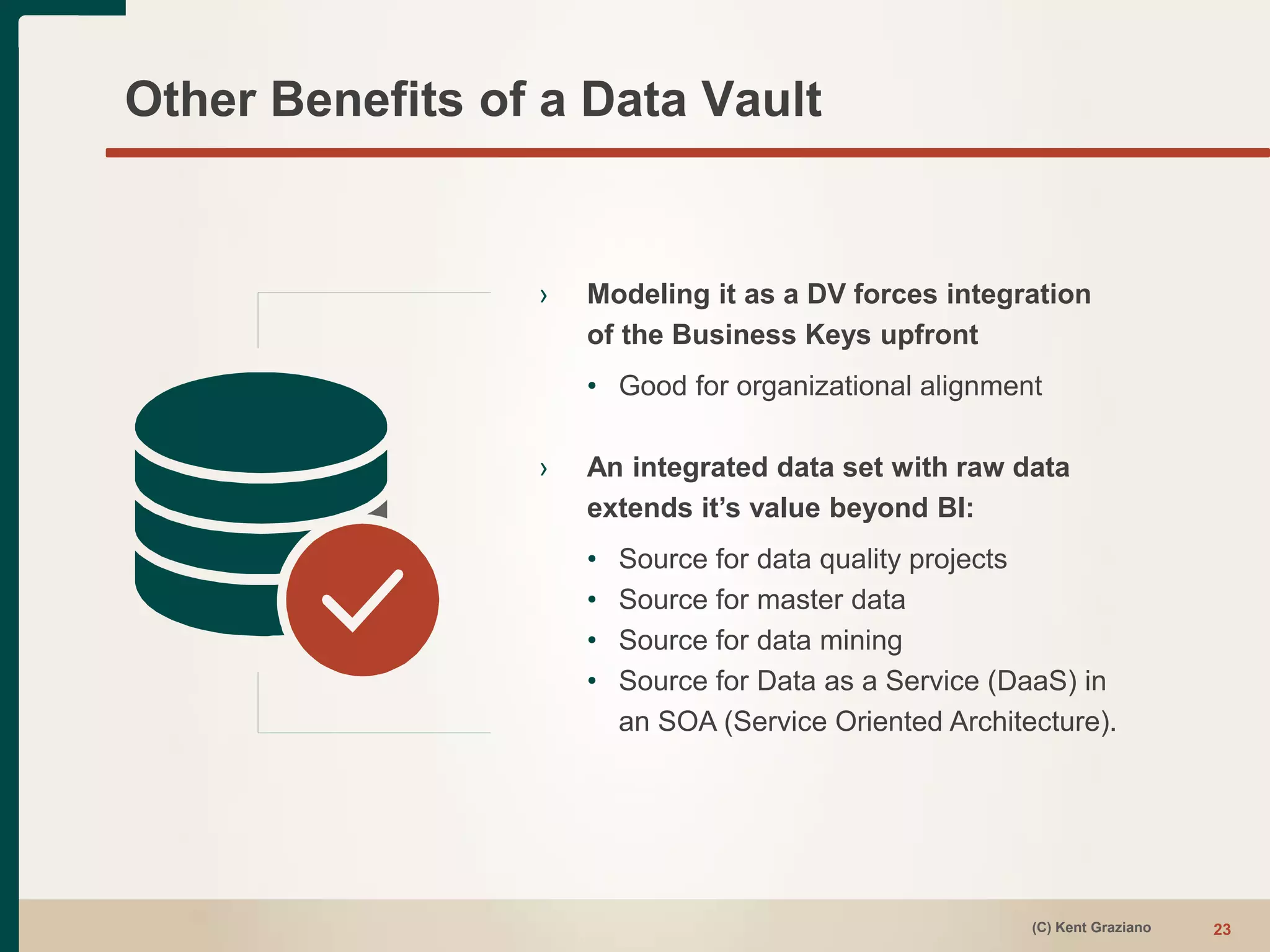 Other Benefits of a Data Vault

› Modeling it as a DV forces integration of the Business Keys upfront

• Good for organizational alignment

› An integrated data set with raw data extends it’s value beyond BI:

• Source for data quality projects
• Source for master data
• Source for data mining
• Source for Data as a Service (DaaS) in an SOA (Service Oriented Architecture).

(C) Kent Graziano

23